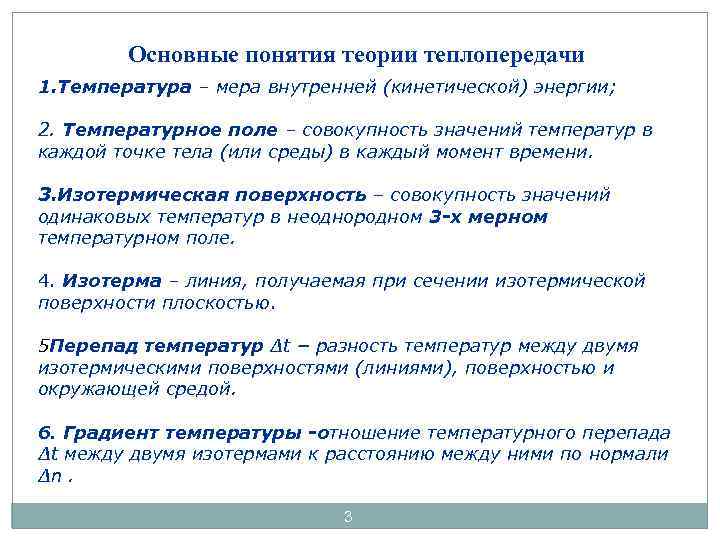 Основные понятия теории теплопередачи

1.Температура – мера внутренней (кинетической) энергии;

2. Температурное поле – совокупность значений температур в каждой точке тела (или среды) в каждый момент времени.

3.Изотермическая поверхность – совокупность значений одинаковых температур в неоднородном 3-х мерном температурном поле.

4. Изотерма – линия, получаемая при сечении изотермической поверхности плоскостью.

5Перепад температур $\Delta t$ – разность температур между двумя изотермическими поверхностями (линиями), поверхностью и окружающей средой.

6. Градиент температуры -отношение температурного перепада $\Delta t$ между двумя изотермами к расстоянию между ними по нормали $\Delta n$ .

3